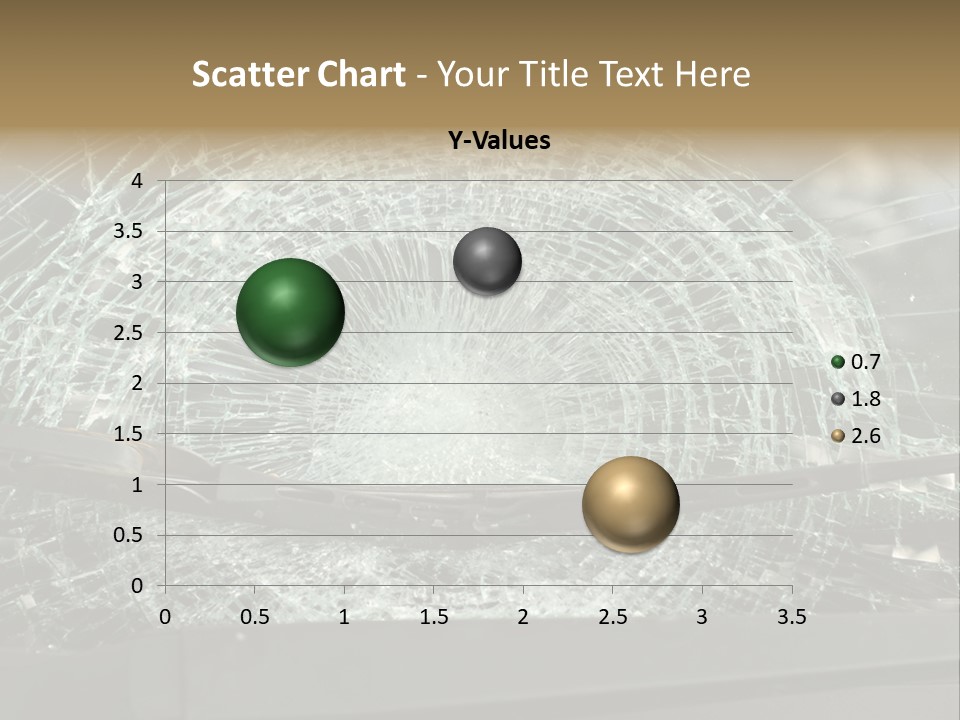 Scatter Chart - Your Title Text Here

Y-Values

4
3.5
3
2.5
2
1.5
1
0.5
0

0 0.5 1 1.5 2 2.5 3 3.5

0.7
1.8
2.6